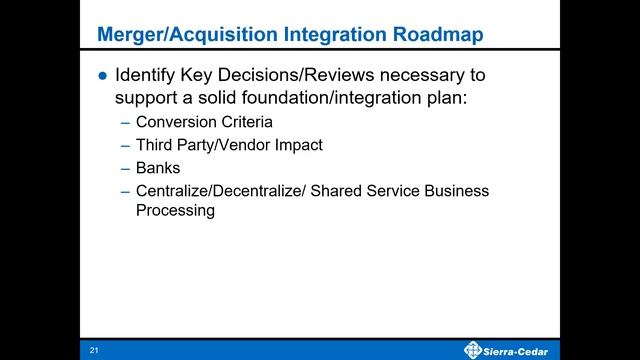 Merger/Acquisition Integration Roadmap

● Identify Key Decisions/Reviews necessary to support a solid foundation/integration plan:
– Conversion Criteria
– Third Party/Vendor Impact
– Banks
– Centralize/Decentralize/ Shared Service Business Processing

21

Sierra-Cedar